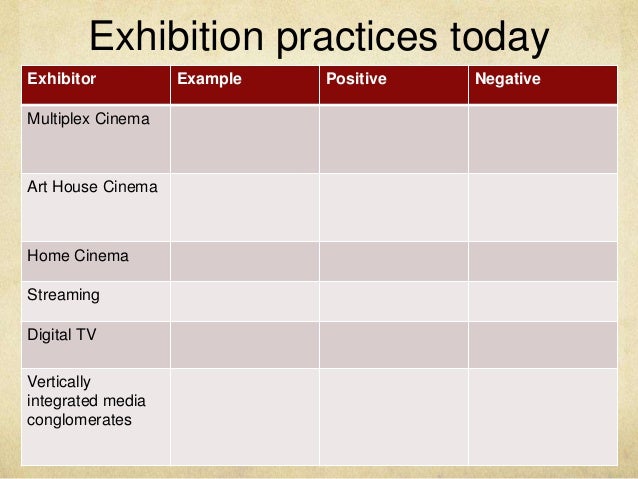 Exhibition practices today

| Exhibitor | Example | Positive | Negative |
|---|---|---|---|
| Multiplex Cinema | | | |
| Art House Cinema | | | |
| Home Cinema | | | |
| Streaming | | | |
| Digital TV | | | |
| Vertically integrated media conglomerates | | | |